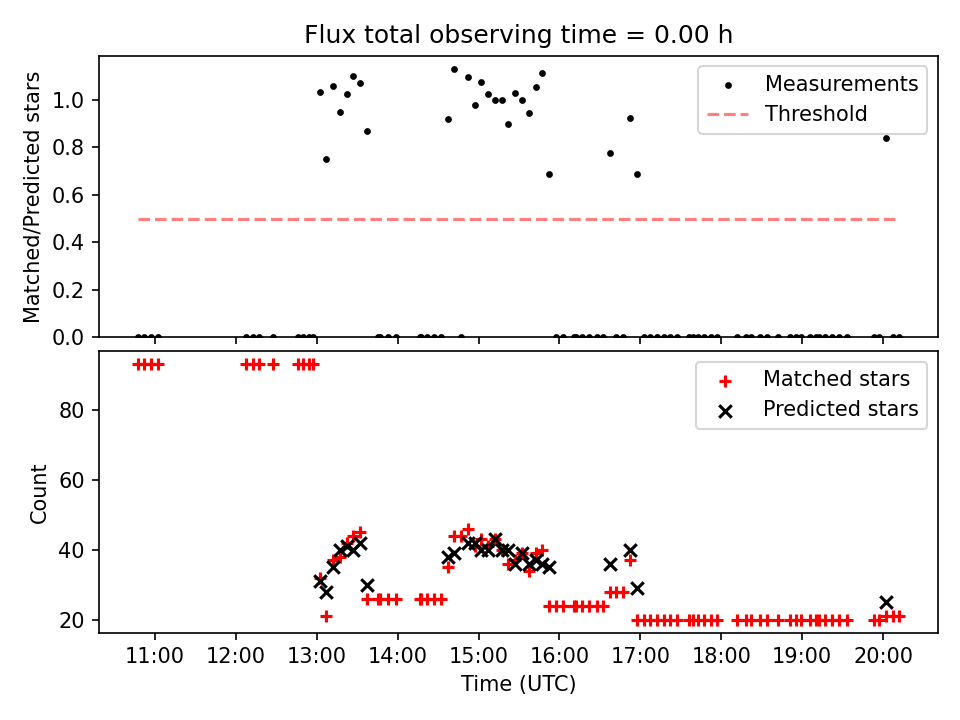 Flux total observing time = 0.00 h

Matched/Predicted stars

1.0
0.8
0.6
0.4
0.2
0.0

Measurements
Threshold

Count

80
60
40
20

Matched stars
Predicted stars

11:00
12:00
13:00
14:00
15:00
16:00
17:00
18:00
19:00
20:00

Time (UTC)